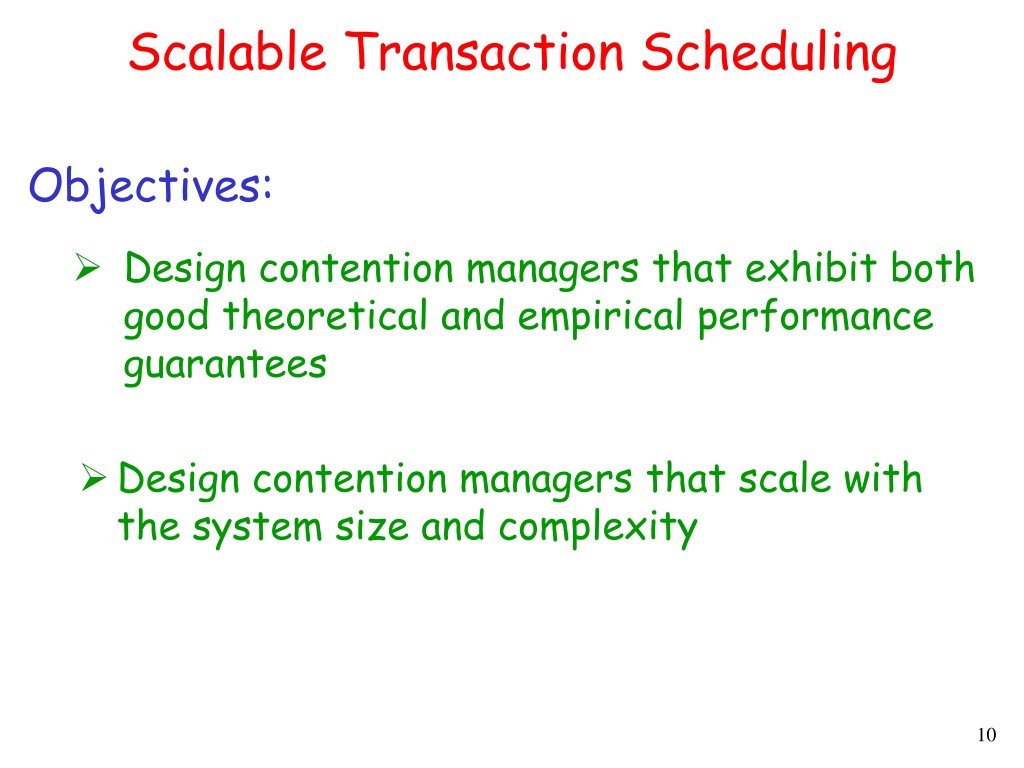 Scalable Transaction Scheduling

Objectives:

➢ Design contention managers that exhibit both good theoretical and empirical performance guarantees

➢ Design contention managers that scale with the system size and complexity

10